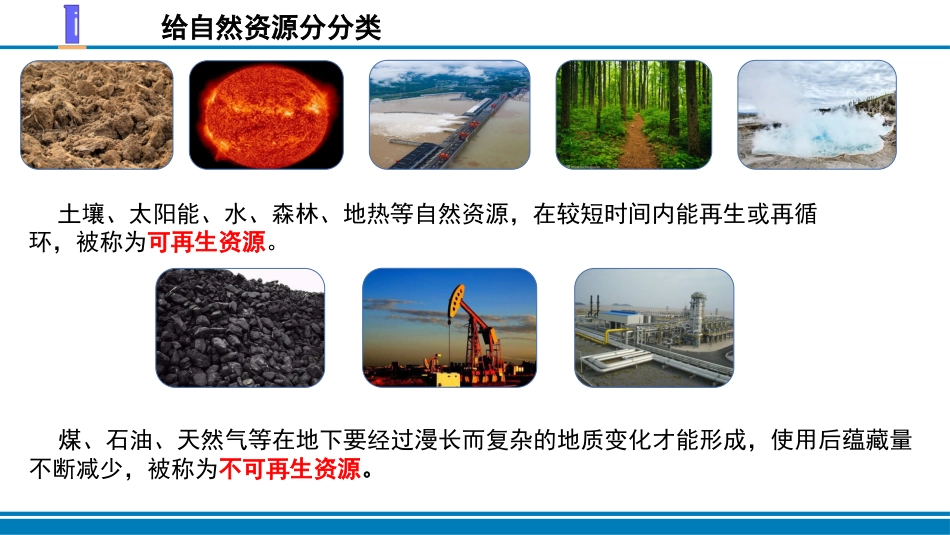 给自然资源分分类

土壤、太阳能、水、森林、地热等自然资源，在较短时间内能再生或再循环，被称为可再生资源。

煤、石油、天然气等在地下要经过漫长而复杂的地质变化才能形成，使用后蕴藏量不断减少，被称为不可再生资源。